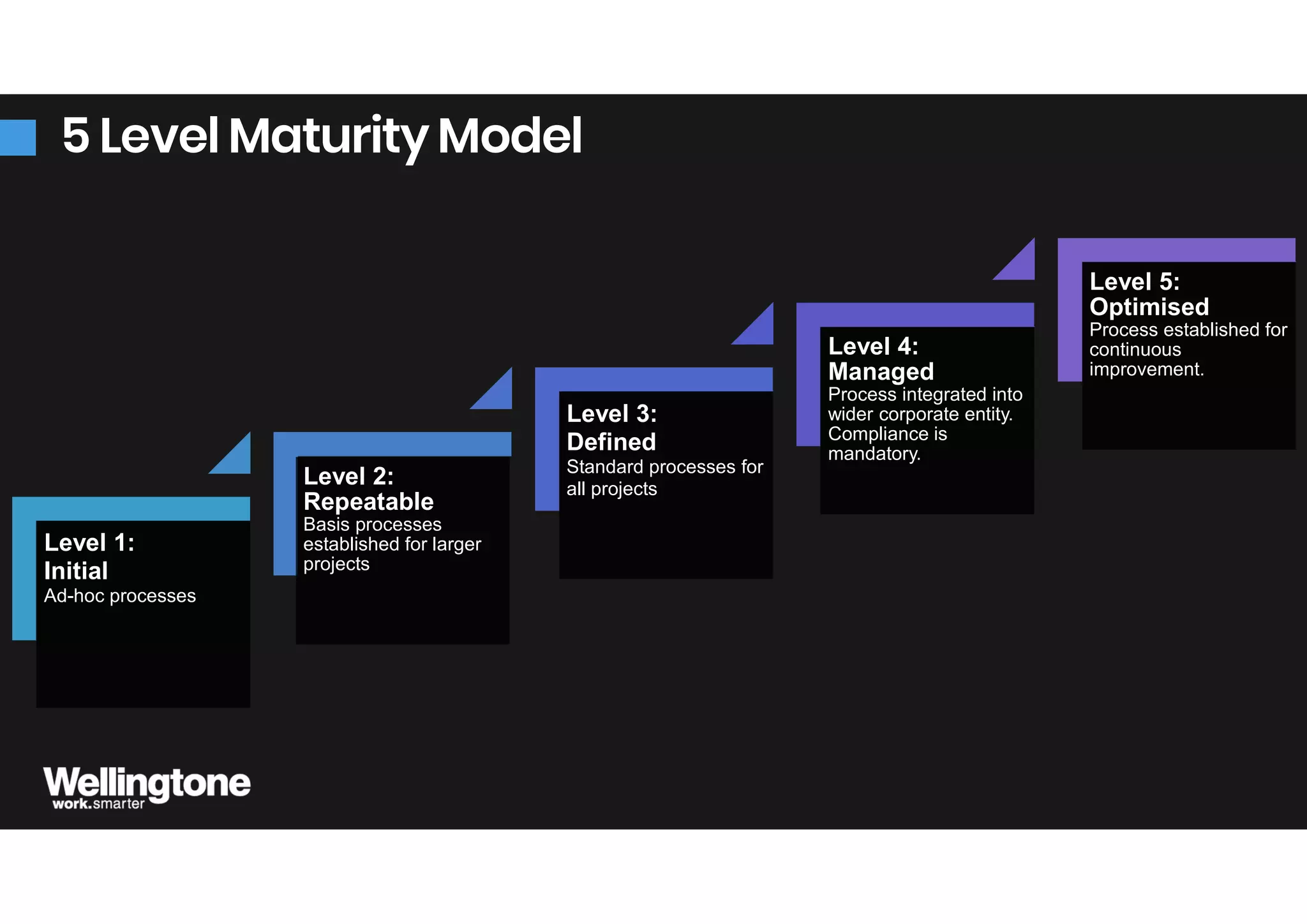 5 Level Maturity Model

Level 1:
Initial
Ad-hoc processes

Level 2:
Repeatable
Basis processes established for larger projects

Level 3:
Defined
Standard processes for all projects

Level 4:
Managed
Process integrated into wider corporate entity. Compliance is mandatory.

Level 5:
Optimised
Process established for continuous improvement.

Wellingtone
work.smarter